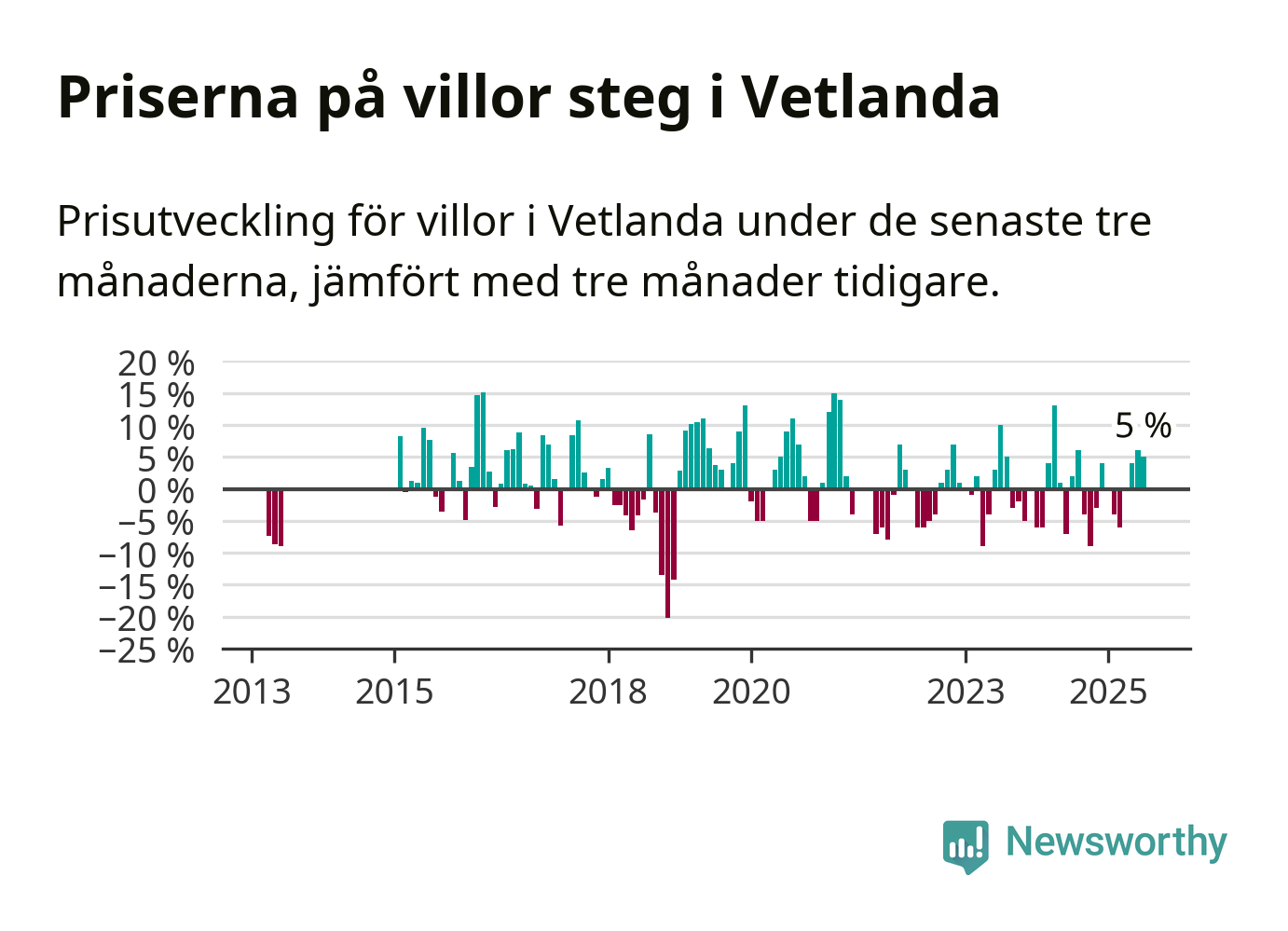 Priserna på villor steg i Vetlanda

Prisutveckling för villor i Vetlanda under de senaste tre månaderna, jämfört med tre månader tidigare.

20 %
15 %
10 %
5 %
0 %
−5 %
−10 %
−15 %
−20 %
−25 %

5 %

2013
2015
2018
2020
2023
2025

Newsworthy